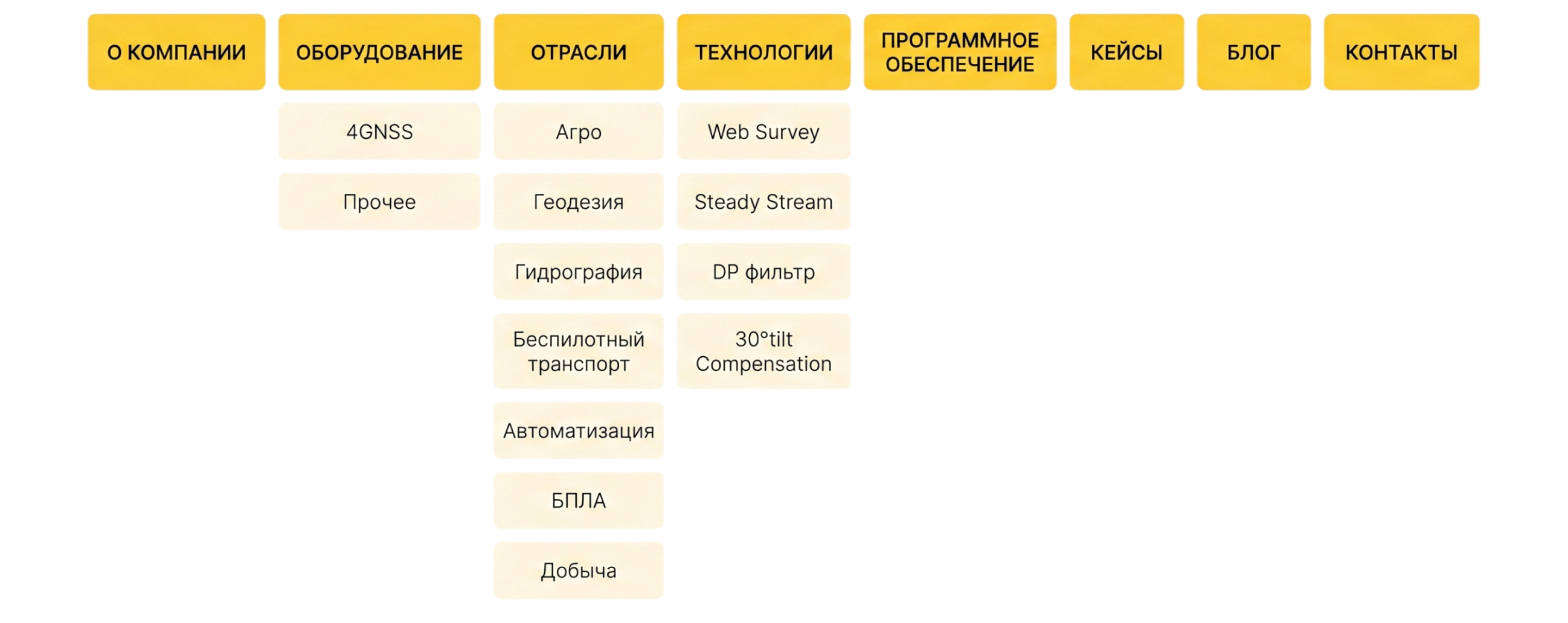 О КОМПАНИИ

ОБОРУДОВАНИЕ

4GNSS

Прочее

ОТРАСЛИ

Агро

Геодезия

Гидрография

Беспилотный транспорт

Автоматизация

БПЛА

Добыча

ТЕХНОЛОГИИ

Web Survey

Steady Stream

DP фильтр

30°tilt Compensation

ПРОГРАММНОЕ ОБЕСПЕЧЕНИЕ

КЕЙСЫ

БЛОГ

КОНТАКТЫ